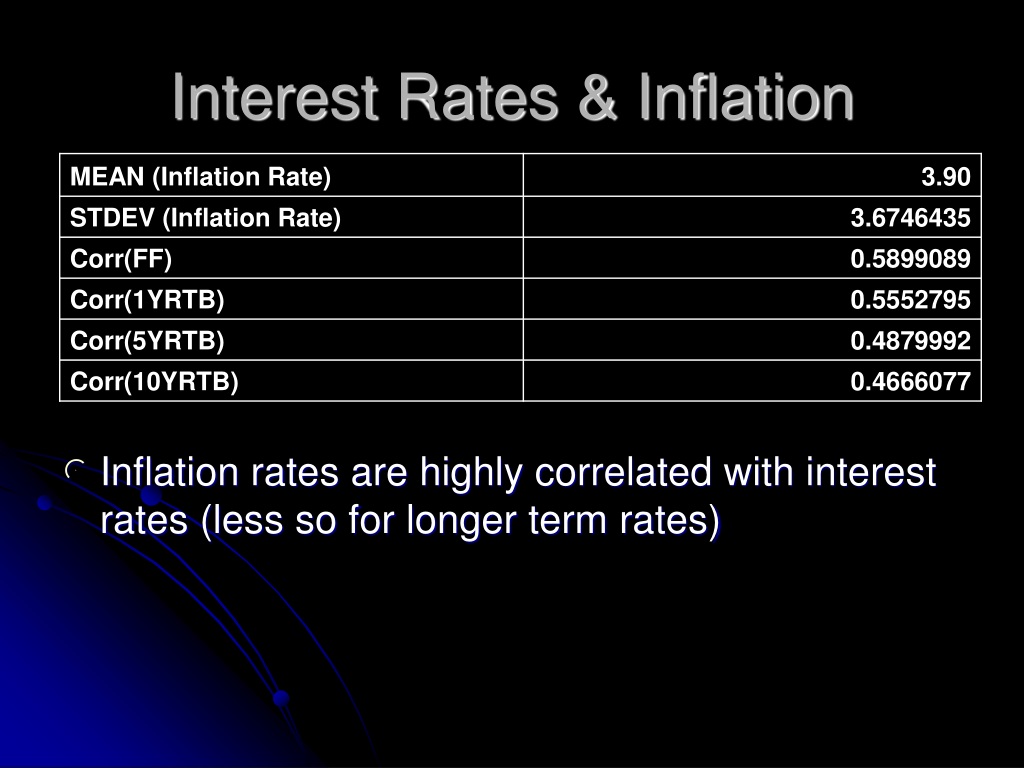 Interest Rates & Inflation

| MEAN (Inflation Rate) | 3.90 |
|---|---|
| STDEV (Inflation Rate) | 3.6746435 |
| Corr(FF) | 0.5899089 |
| Corr(1YRTB) | 0.5552795 |
| Corr(5YRTB) | 0.4879992 |
| Corr(10YRTB) | 0.4666077 |

Inflation rates are highly correlated with interest rates (less so for longer term rates)